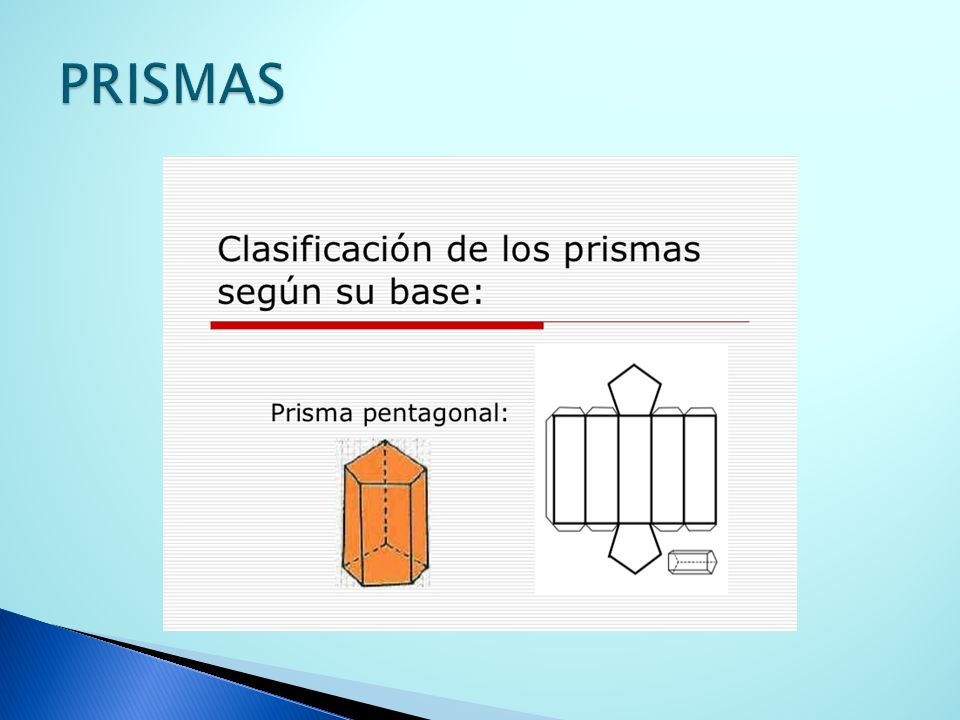 PRISMAS

Clasificación de los prismas según su base:

Prisma pentagonal: